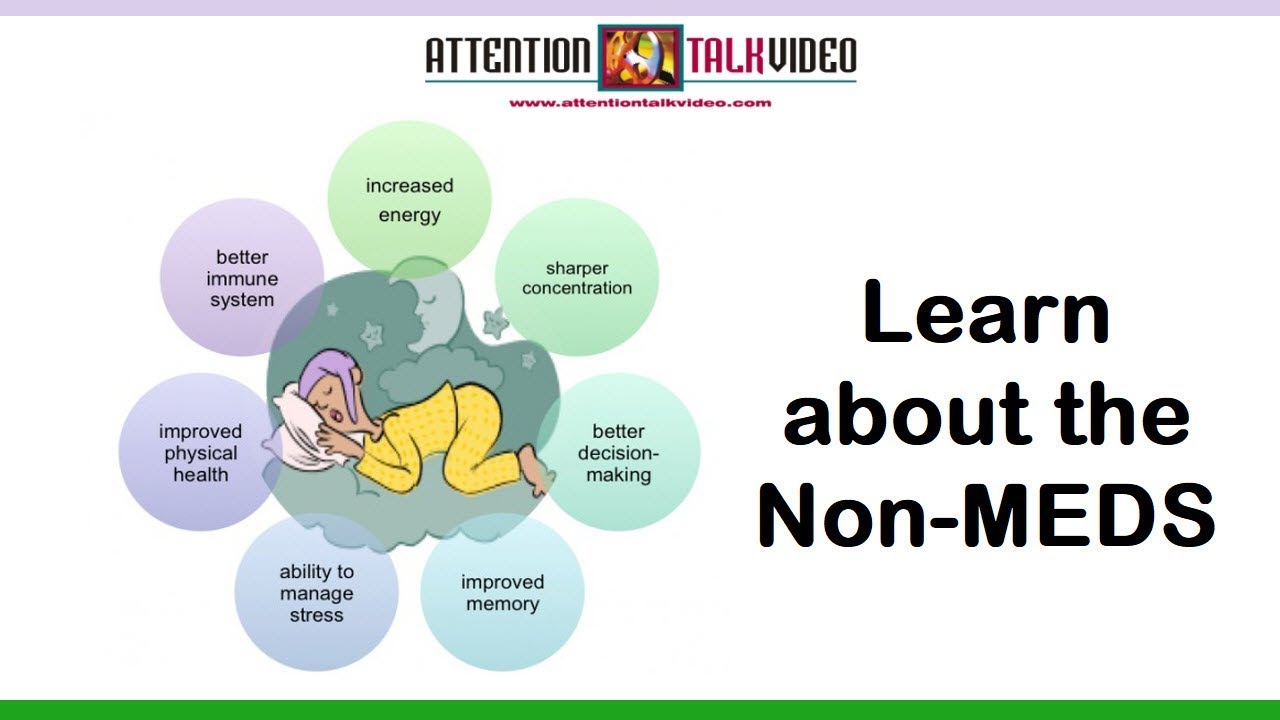 ATTENTION TALKVIDEO
www.attentiontalkvideo.com

increased energy

sharper concentration

better decision-making

improved memory

ability to manage stress

improved physical health

better immune system

Learn about the Non-MEDS